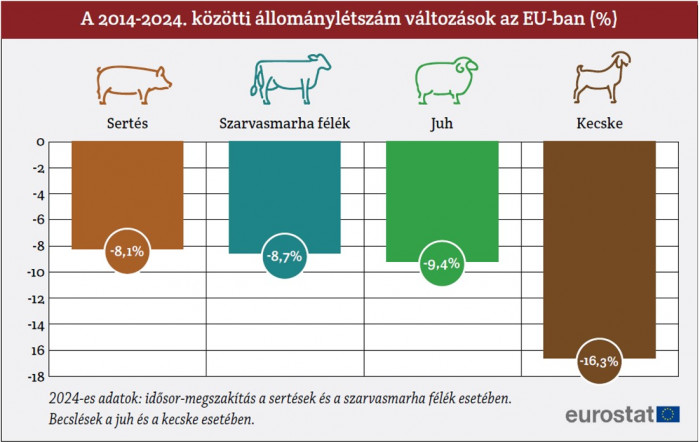 A 2014-2024. közötti állománylétszám változások az EU-ban (%)

Sertés

Szarvasmarha félék

Juh

Kecske

0
-2
-4
-6
-8
-10
-12
-14
16
-18

-8,1%

-8,7%

-9,4%

-16,3%

2024-es adatok: idősor-megszakítás a sertések és a szarvasmarha félék esetében. Becslések a juh és a kecske esetében.

eurostat